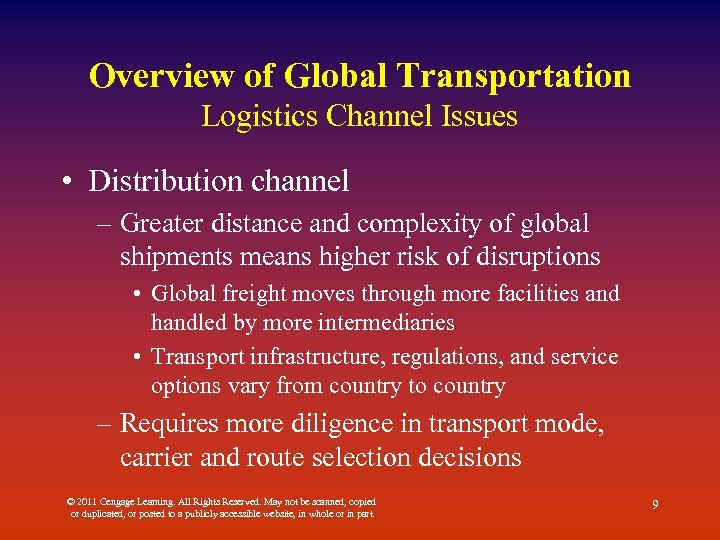 Overview of Global Transportation
Logistics Channel Issues

• Distribution channel
– Greater distance and complexity of global shipments means higher risk of disruptions
• Global freight moves through more facilities and handled by more intermediaries
• Transport infrastructure, regulations, and service options vary from country to country
– Requires more diligence in transport mode, carrier and route selection decisions

© 2011 Cengage Learning. All Rights Reserved. May not be scanned, copied or duplicated, or posted to a publicly accessible website, in whole or in part.

9